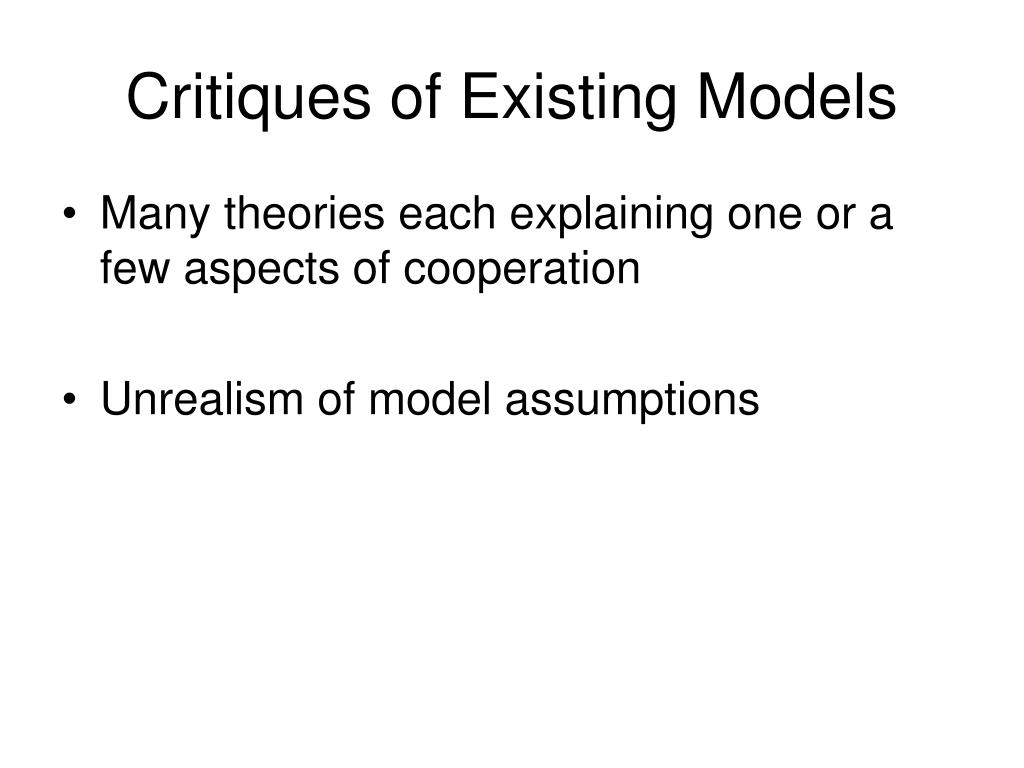 Critiques of Existing Models

• Many theories each explaining one or a few aspects of cooperation

• Unrealism of model assumptions